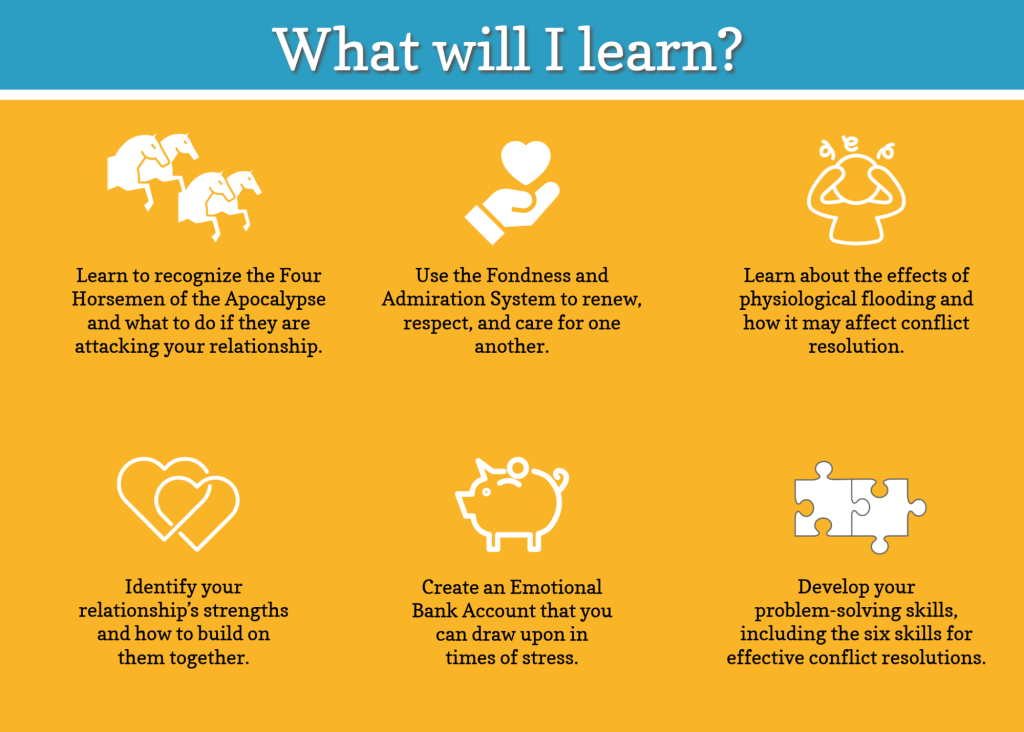 What will I learn?

Learn to recognize the Four Horsemen of the Apocalypse and what to do if they are attacking your relationship.

Use the Fondness and Admiration System to renew, respect, and care for one another.

Learn about the effects of physiological flooding and how it may affect conflict resolution.

Identify your relationship's strengths and how to build on them together.

Create an Emotional Bank Account that you can draw upon in times of stress.

Develop your problem-solving skills, including the six skills for effective conflict resolutions.